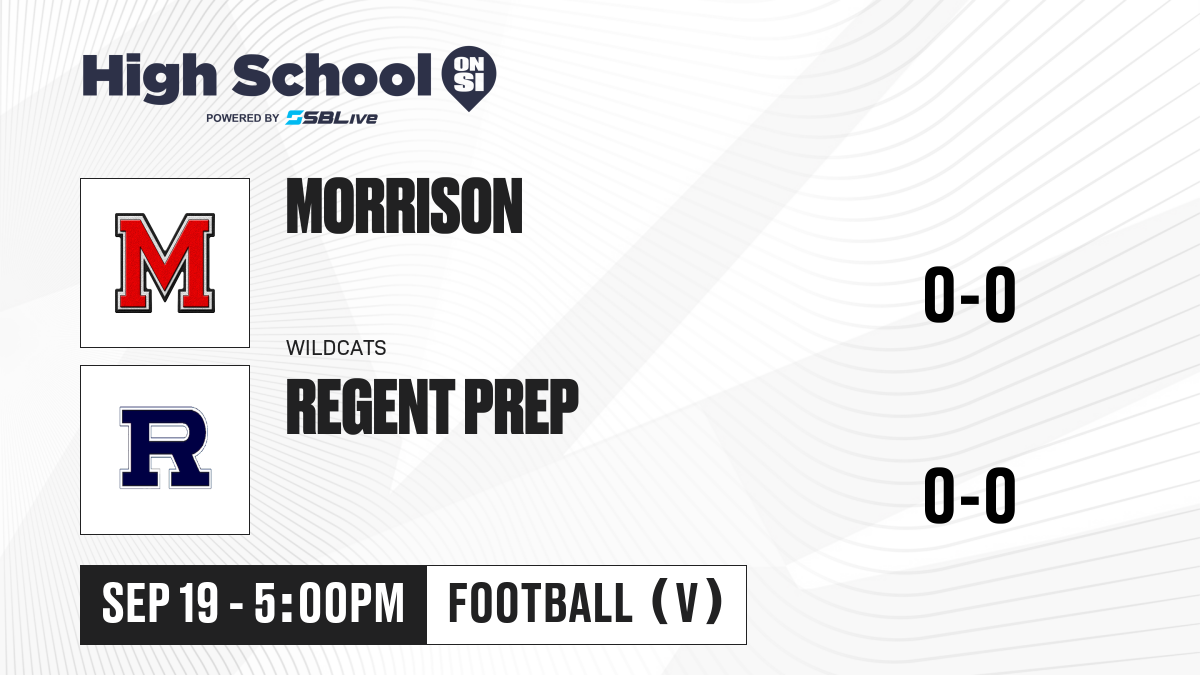 High School ON SI
POWERED BY SBLive

M

MORRISON

0-0

WILDCATS

R

REGENT PREP

0-0

SEP 19 - 5:00PM FOOTBALL (V)